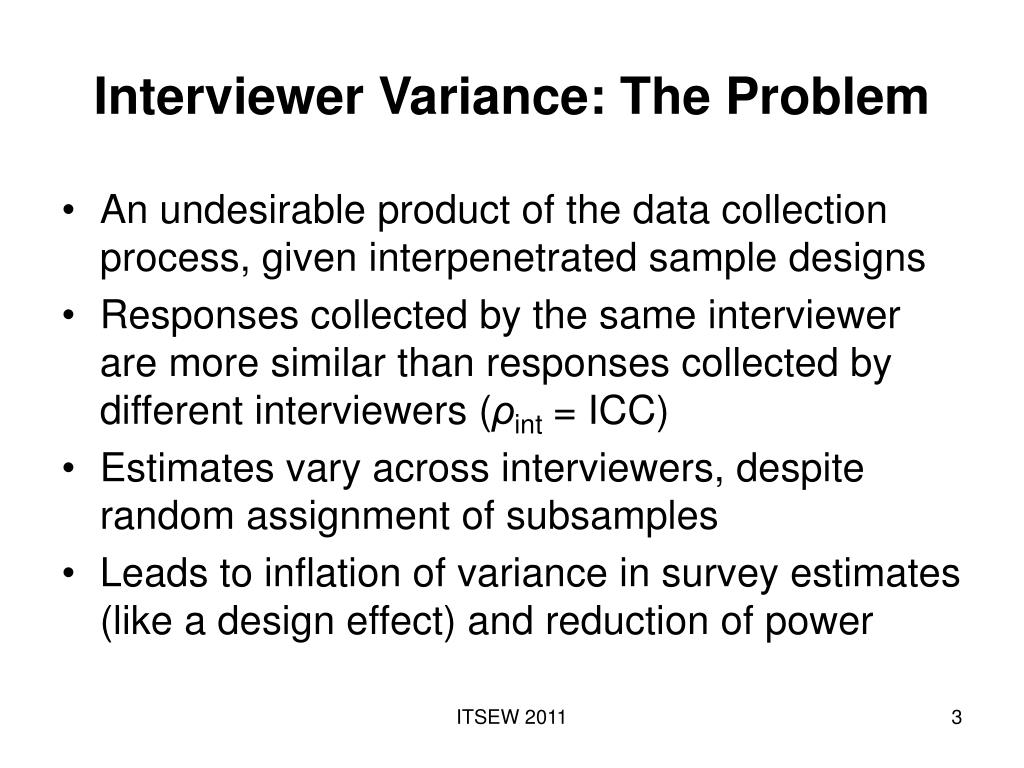 Interviewer Variance: The Problem

• An undesirable product of the data collection process, given interpenetrated sample designs
• Responses collected by the same interviewer are more similar than responses collected by different interviewers ($\rho_{int}$ = ICC)
• Estimates vary across interviewers, despite random assignment of subsamples
• Leads to inflation of variance in survey estimates (like a design effect) and reduction of power

ITSEW 2011

3